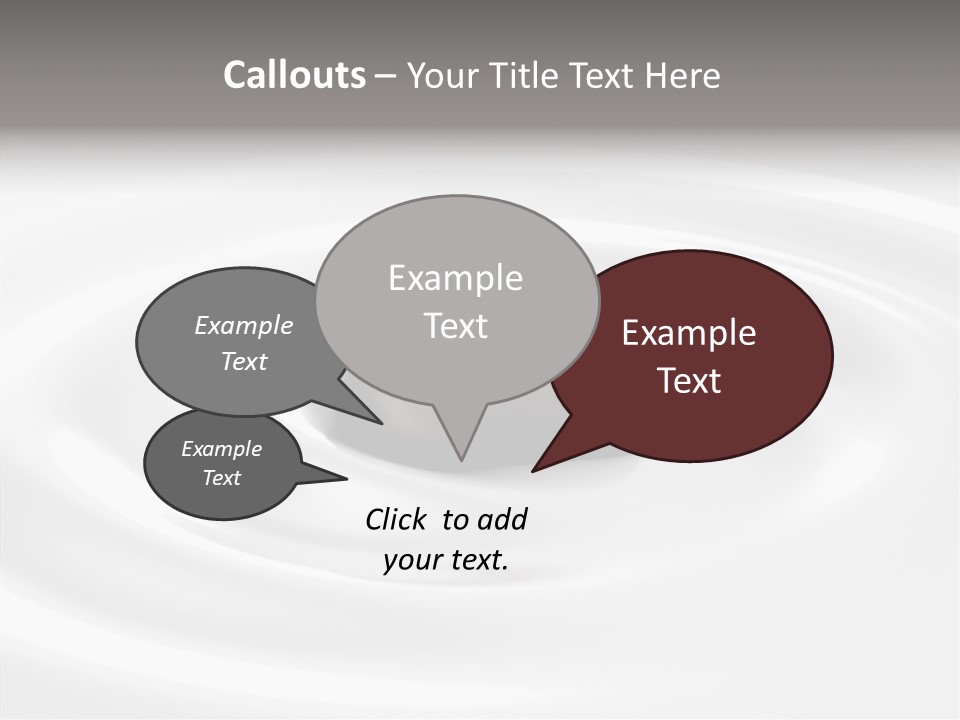 Callouts – Your Title Text Here

Example Text

Example Text

Example Text

Example Text

Click to add your text.